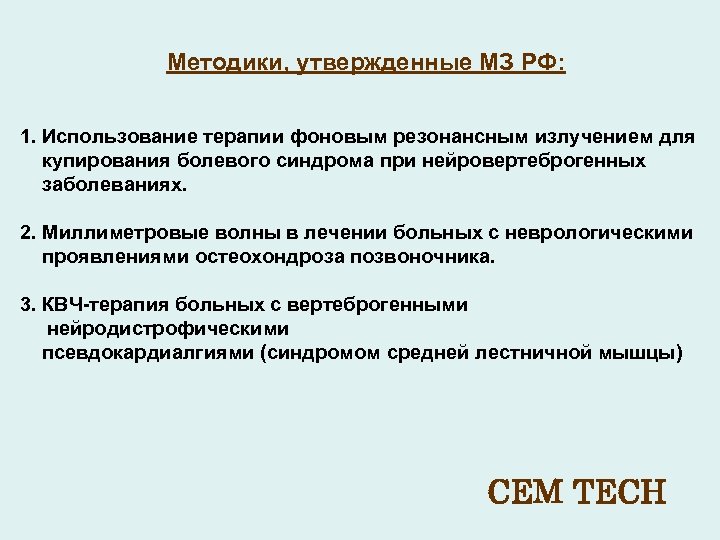 Методики, утвержденные МЗ РФ:

1. Использование терапии фоновым резонансным излучением для купирования болевого синдрома при нейровертеброгенных заболеваниях.

2. Миллиметровые волны в лечении больных с неврологическими проявлениями остеохондроза позвоночника.

3. КВЧ-терапия больных с вертеброгенными нейродистрофическими псевдокардиалгиями (синдромом средней лестничной мышцы)

CEM TECH